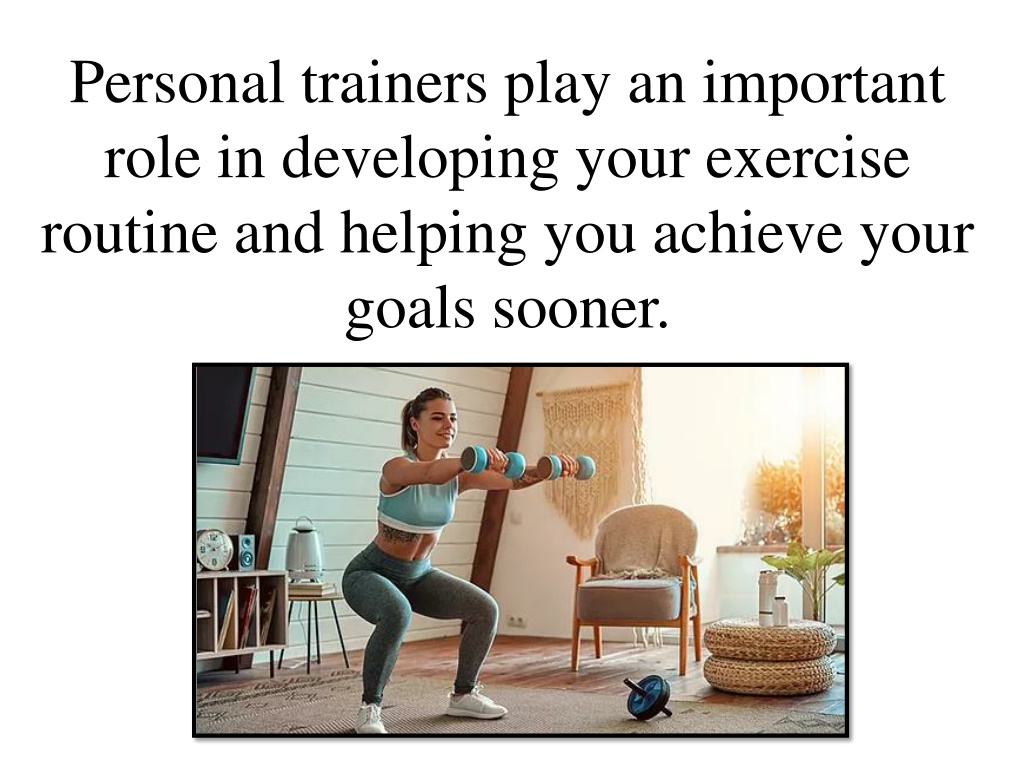 Personal trainers play an important role in developing your exercise routine and helping you achieve your goals sooner.